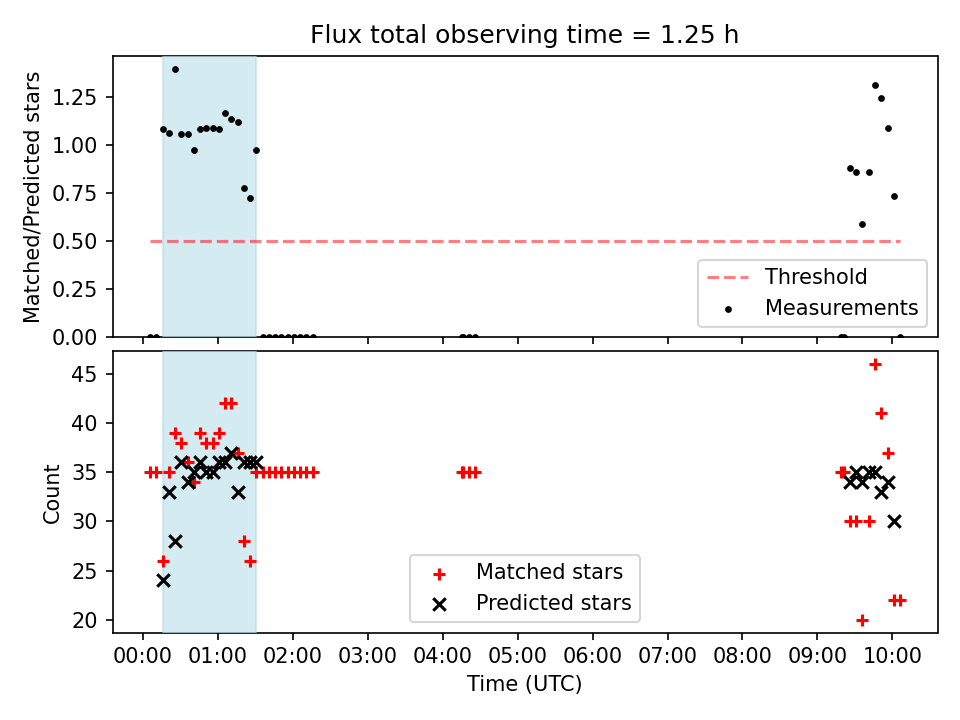 Flux total observing time = 1.25 h

Matched/Predicted stars

1.25
1.00
0.75
0.50
0.25
0.00

Threshold
Measurements

Count

45
40
35
30
25
20

Matched stars
Predicted stars

00:00 01:00 02:00 03:00 04:00 05:00 06:00 07:00 08:00 09:00 10:00
Time (UTC)